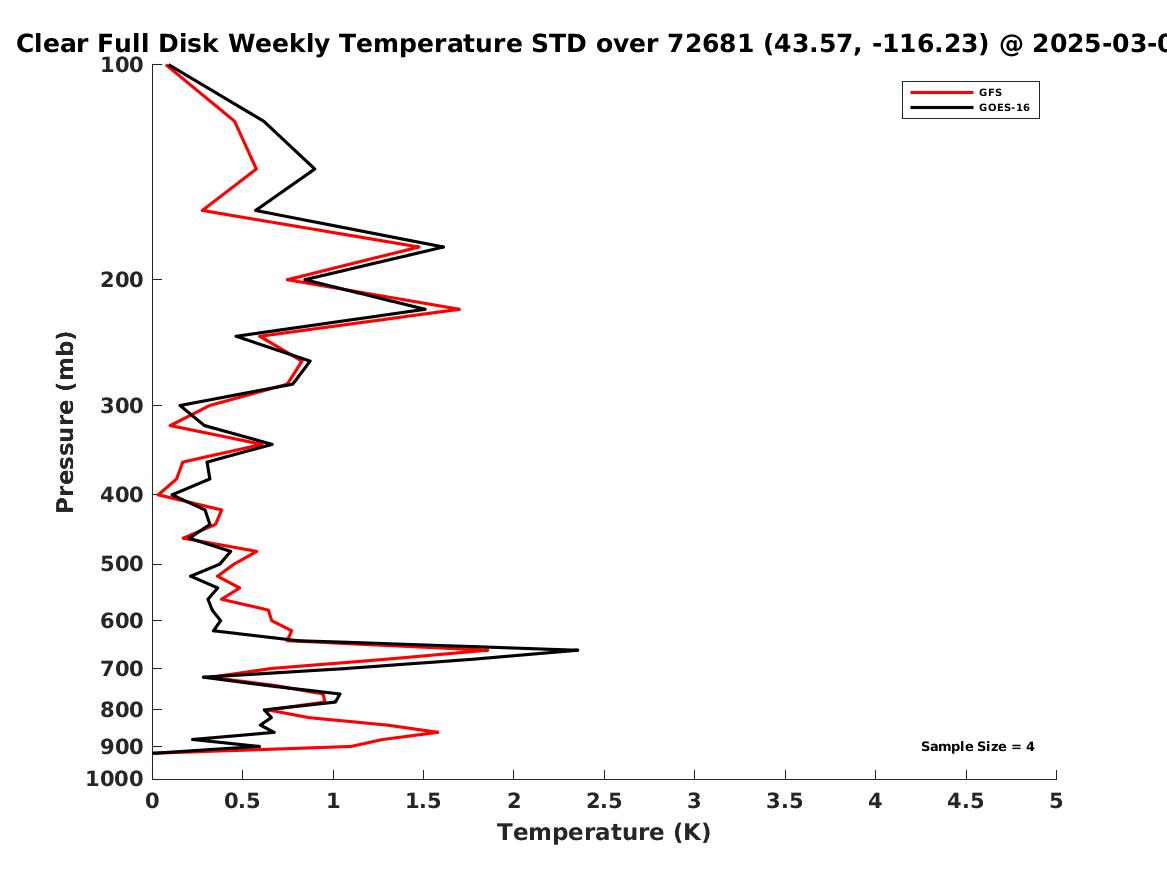 Clear Full Disk Weekly Temperature STD over 72681 (43.57, -116.23) @ 2025-03-0

GFS
GOES-16

Pressure (mb)

100
200
300
400
500
600
700
800
900
1000

Sample Size = 4

0
0.5
1
1.5
2
2.5
3
3.5
4
4.5
5

Temperature (K)